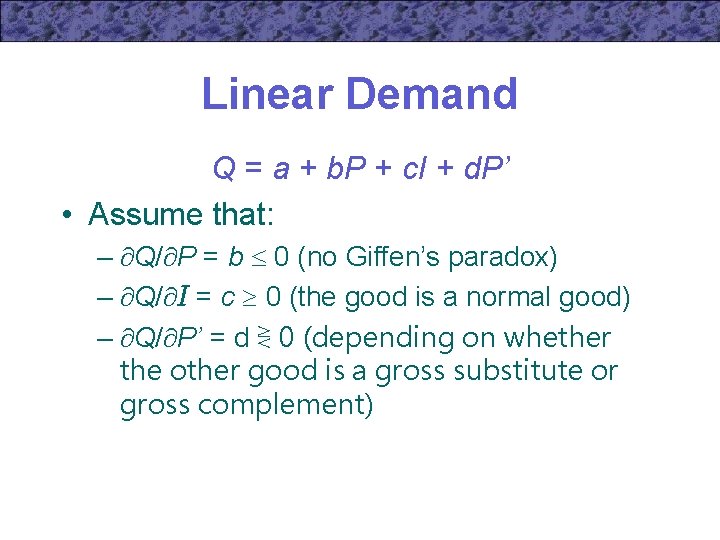 Linear Demand

$Q = a + bP + cI + dP'$

• Assume that:

– $\partial Q/\partial P = b \leq 0$ (no Giffen's paradox)

– $\partial Q/\partial I = c \geq 0$ (the good is a normal good)

– $\partial Q/\partial P' = d \gtreqless 0$ (depending on whether the other good is a gross substitute or gross complement)